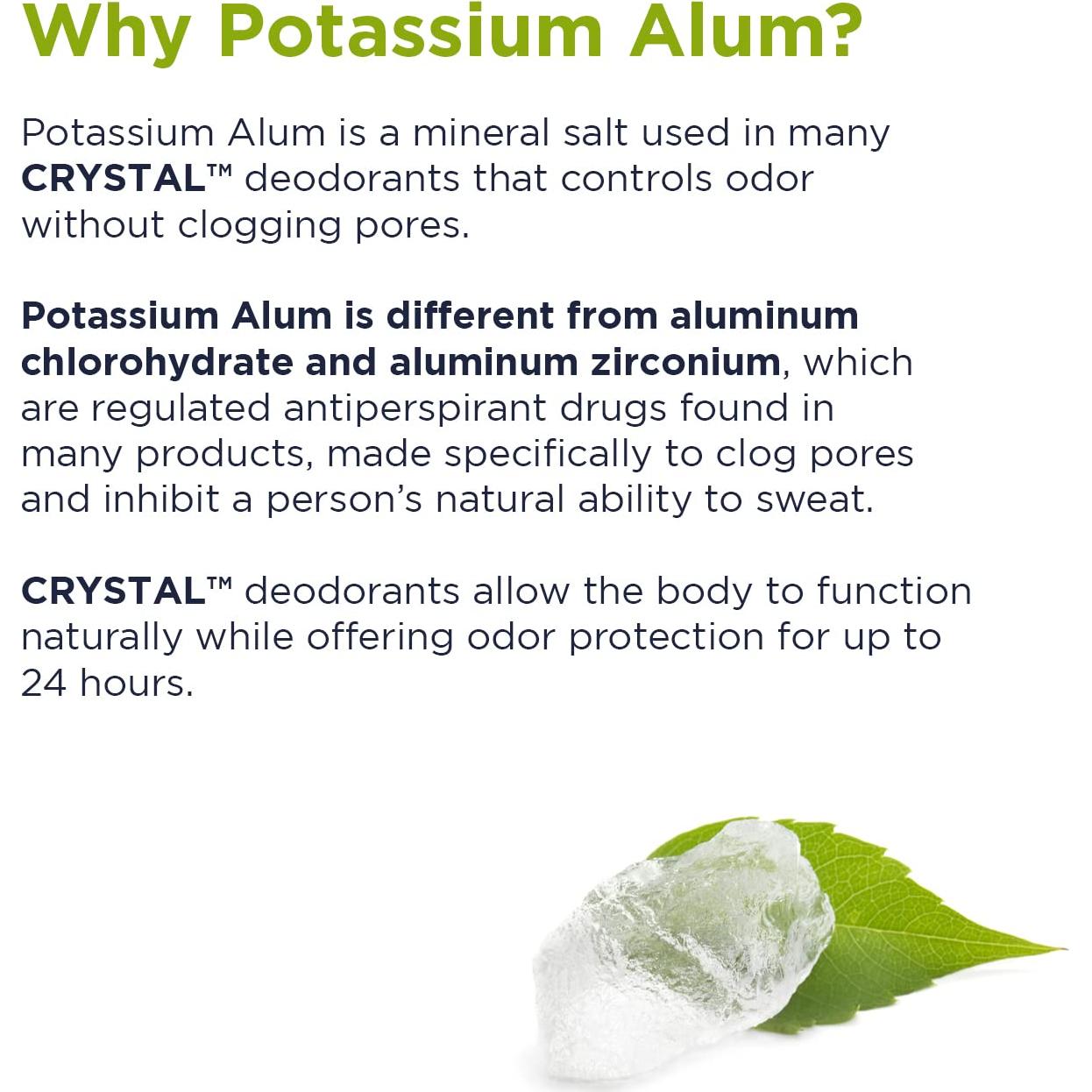 Why Potassium Alum?

Potassium Alum is a mineral salt used in many CRYSTAL™ deodorants that controls odor without clogging pores.

Potassium Alum is different from aluminum chlorohydrate and aluminum zirconium, which are regulated antiperspirant drugs found in many products, made specifically to clog pores and inhibit a person's natural ability to sweat.

CRYSTAL™ deodorants allow the body to function naturally while offering odor protection for up to 24 hours.